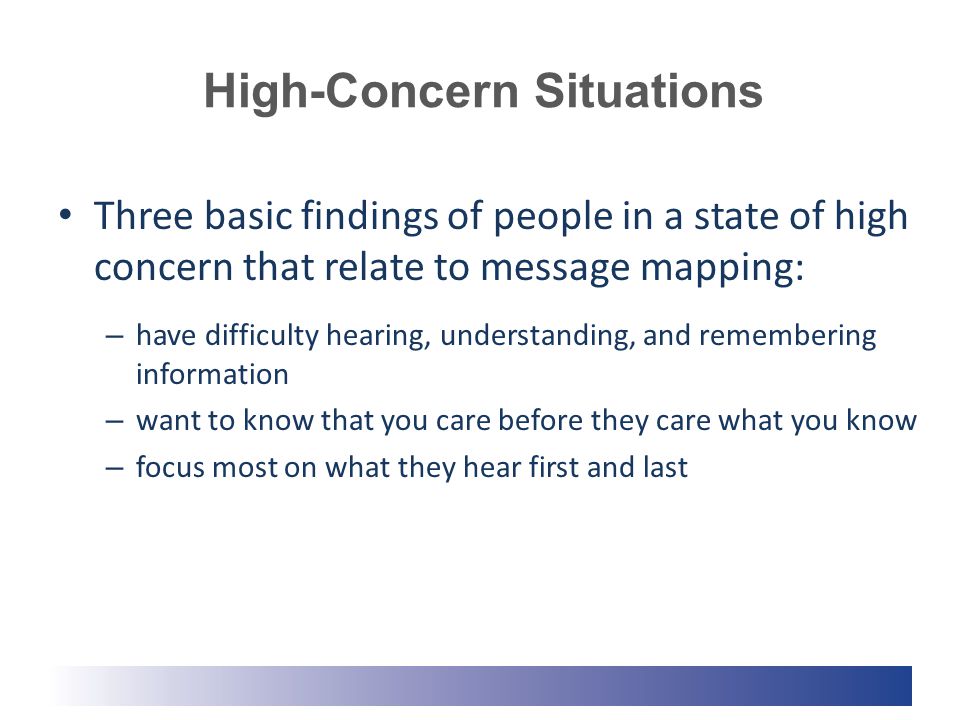 High-Concern Situations

• Three basic findings of people in a state of high concern that relate to message mapping:

– have difficulty hearing, understanding, and remembering information

– want to know that you care before they care what you know

– focus most on what they hear first and last